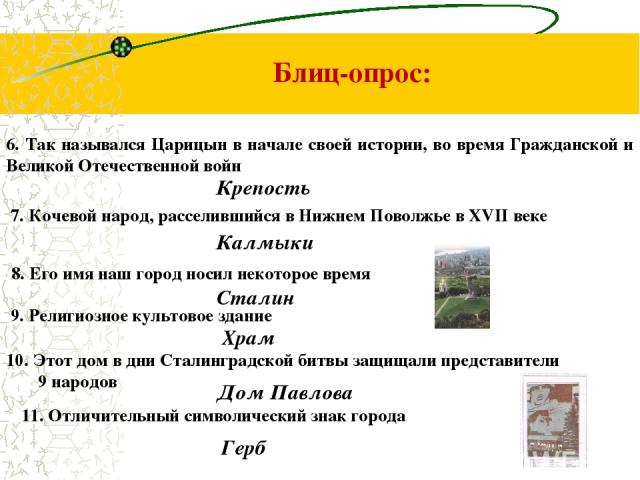 Блиц-опрос:

6. Так назывался Царицын в начале своей истории, во время Гражданской и Великой Отечественной войн

Крепость

7. Кочевой народ, расселившийся в Нижнем Поволжье в XVII веке

Калмыки

8. Его имя наш город носил некоторое время

Сталин

9. Религиозное культовое здание

Храм

10. Этот дом в дни Сталинградской битвы защищали представители 9 народов

Дом Павлова

11. Отличительный символический знак города

Герб